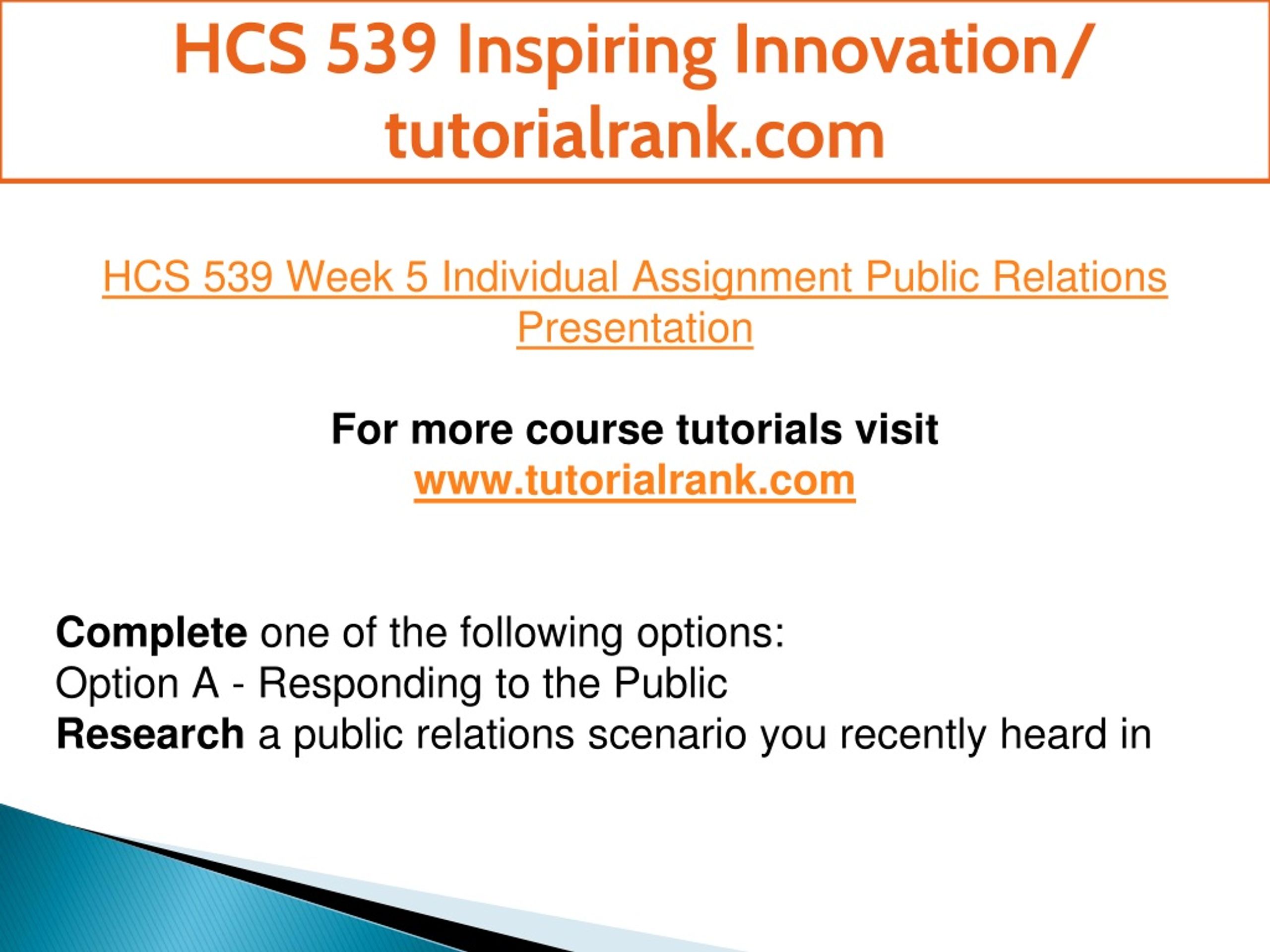 HCS 539 Inspiring Innovation/ tutorialrank.com

HCS 539 Week 5 Individual Assignment Public Relations Presentation

For more course tutorials visit
www.tutorialrank.com

Complete one of the following options:
Option A - Responding to the Public
Research a public relations scenario you recently heard in